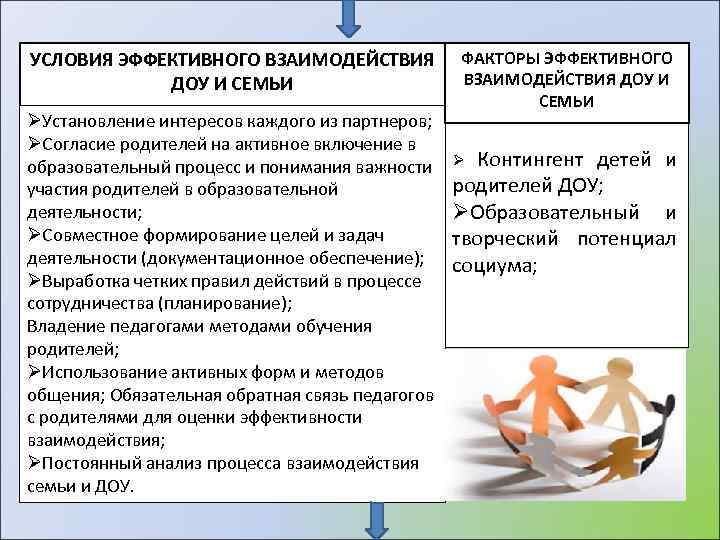 УСЛОВИЯ ЭФФЕКТИВНОГО ВЗАИМОДЕЙСТВИЯ ДОУ И СЕМЬИ

➢Установление интересов каждого из партнеров;
➢Согласие родителей на активное включение в образовательный процесс и понимания важности участия родителей в образовательной деятельности;
➢Совместное формирование целей и задач деятельности (документационное обеспечение);
➢Выработка четких правил действий в процессе сотрудничества (планирование);
Владение педагогами методами обучения родителей;
➢Использование активных форм и методов общения; Обязательная обратная связь педагогов с родителями для оценки эффективности взаимодействия;
➢Постоянный анализ процесса взаимодействия семьи и ДОУ.

ФАКТОРЫ ЭФФЕКТИВНОГО ВЗАИМОДЕЙСТВИЯ ДОУ И СЕМЬИ

➢ Контингент детей и родителей ДОУ;
➢Образовательный и творческий потенциал социума;